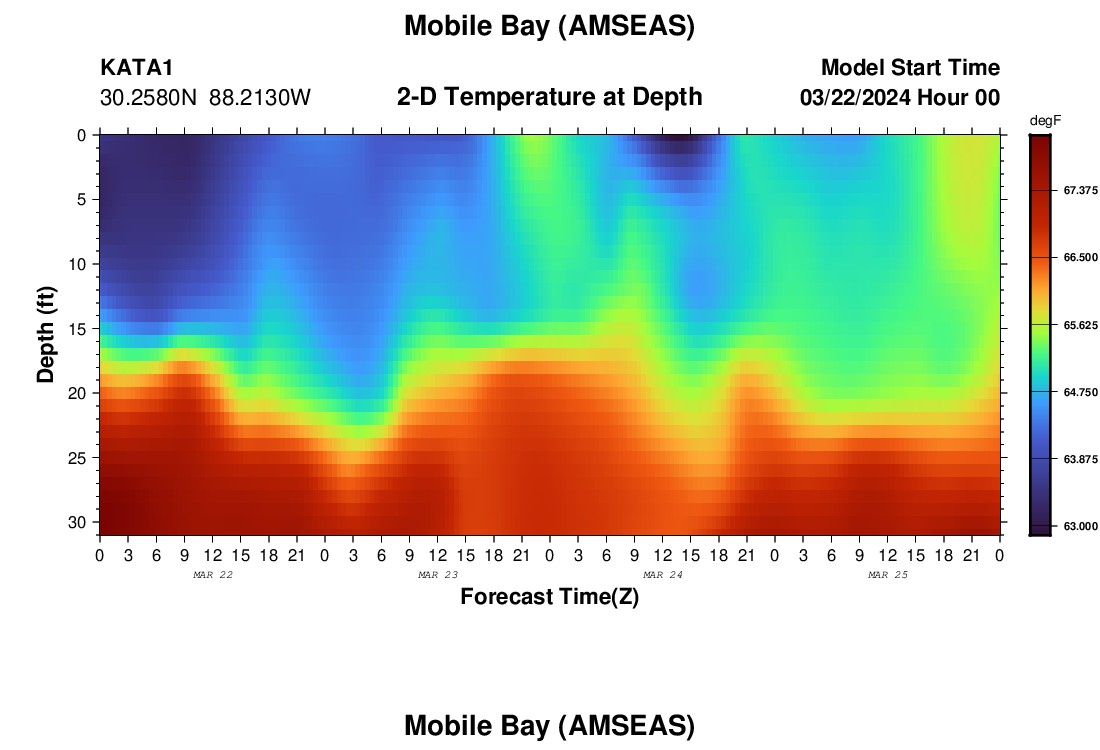 Mobile Bay (AMSEAS)

KATA1
30.2580N 88.2130W

2-D Temperature at Depth

Model Start Time
03/22/2024 Hour 00

degF
67.375
66.500
65.625
64.750
63.875
63.000

Depth (ft)
0
5
10
15
20
25
30

0 3 6 9 12 15 18 21 0 3 6 9 12 15 18 21 0 3 6 9 12 15 18 21 0 3 6 9 12 15 18 21 0
MAR 22
MAR 23
MAR 24
MAR 25

Forecast Time(Z)

Mobile Bay (AMSEAS)